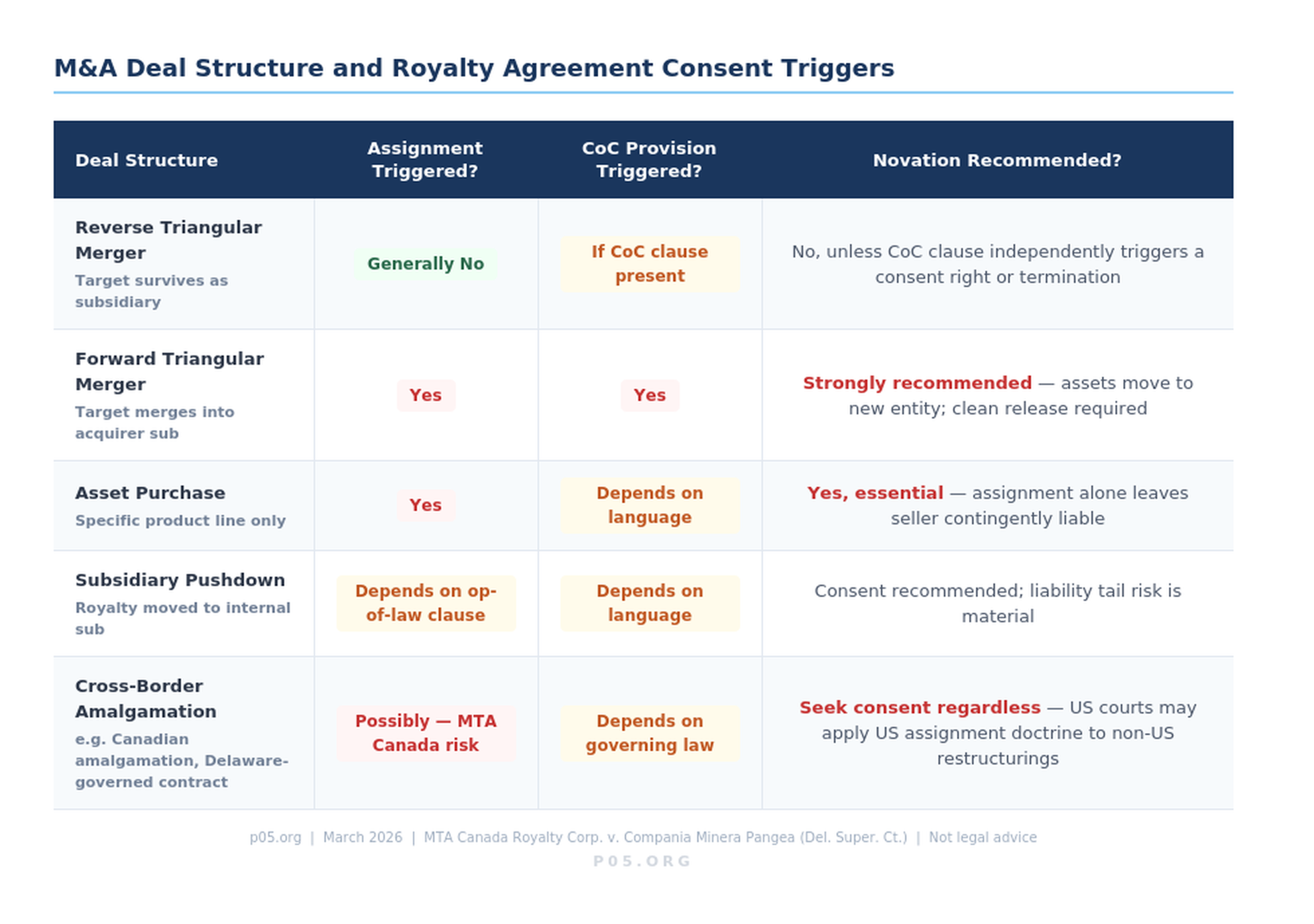 M&A Deal Structure and Royalty Agreement Consent Triggers

| Deal Structure | Assignment Triggered? | CoC Provision Triggered? | Novation Recommended? |
|---|---|---|---|
| Reverse Triangular Merger Target survives as subsidiary | Generally No | If CoC clause present | No, unless CoC clause independently triggers a consent right or termination |
| Forward Triangular Merger Target merges into acquirer sub | Yes | Yes | Strongly recommended — assets move to new entity; clean release required |
| Asset Purchase Specific product line only | Yes | Depends on language | Yes, essential — assignment alone leaves seller contingently liable |
| Subsidiary Pushdown Royalty moved to internal sub | Depends on op-of-law clause | Depends on language | Consent recommended; liability tail risk is material |
| Cross-Border Amalgamation e.g. Canadian amalgamation, Delaware-governed contract | Possibly — MTA Canada risk | Depends on governing law | Seek consent regardless — US courts may apply US assignment doctrine to non-US restructurings |

p05.org | March 2026 | MTA Canada Royalty Corp. v. Compania Minera Pangea (Del. Super. Ct.) | Not legal advice

P05.ORG